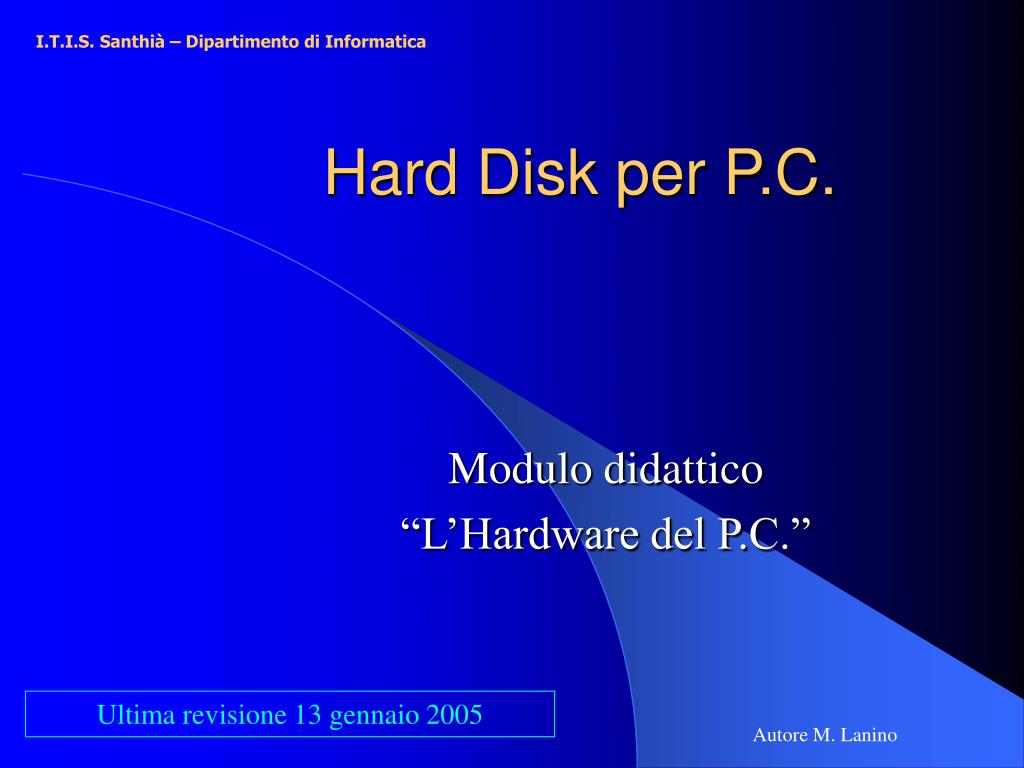 I.T.I.S. Santhià – Dipartimento di Informatica

Hard Disk per P.C.

Modulo didattico
“L’Hardware del P.C.”

Ultima revisione 13 gennaio 2005

Autore M. Lanino